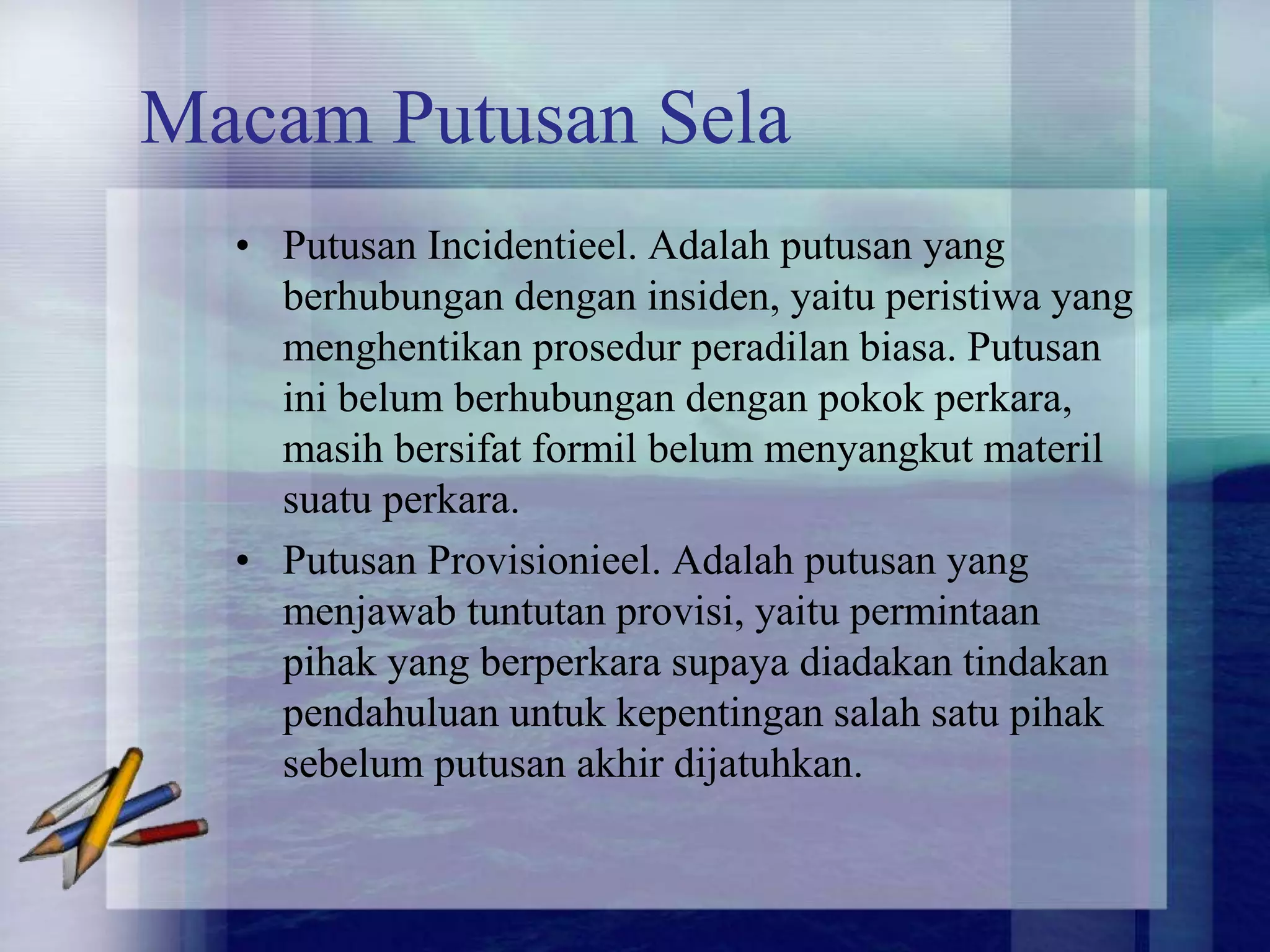 Macam Putusan Sela

• Putusan Incidentieel. Adalah putusan yang berhubungan dengan insiden, yaitu peristiwa yang menghentikan prosedur peradilan biasa. Putusan ini belum berhubungan dengan pokok perkara, masih bersifat formil belum menyangkut materil suatu perkara.

• Putusan Provisionieel. Adalah putusan yang menjawab tuntutan provisi, yaitu permintaan pihak yang berperkara supaya diadakan tindakan pendahuluan untuk kepentingan salah satu pihak sebelum putusan akhir dijatuhkan.